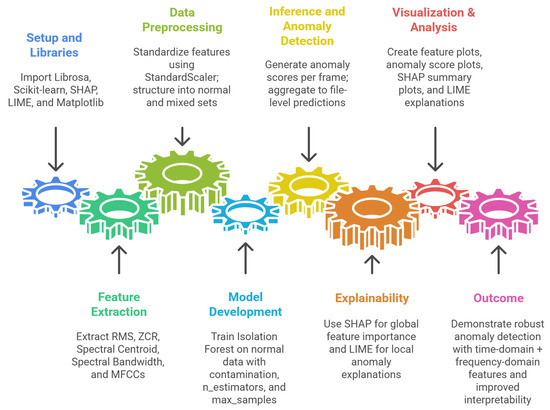 Setup and Libraries

Import Librosa, Scikit-learn, SHAP, LIME, and Matplotlib

Data Preprocessing

Standardize features using StandardScaler; structure into normal and mixed sets

Inference and Anomaly Detection

Generate anomaly scores per frame; aggregate to file-level predictions

Visualization & Analysis

Create feature plots, anomaly score plots, SHAP summary plots, and LIME explanations

Feature Extraction

Extract RMS, ZCR, Spectral Centroid, Spectral Bandwidth, and MFCCs

Model Development

Train Isolation Forest on normal data with contamination, n_estimators, and max_samples

Explainability

Use SHAP for global feature importance and LIME for local anomaly explanations

Outcome

Demonstrate robust anomaly detection with time-domain + frequency-domain features and improved interpretability